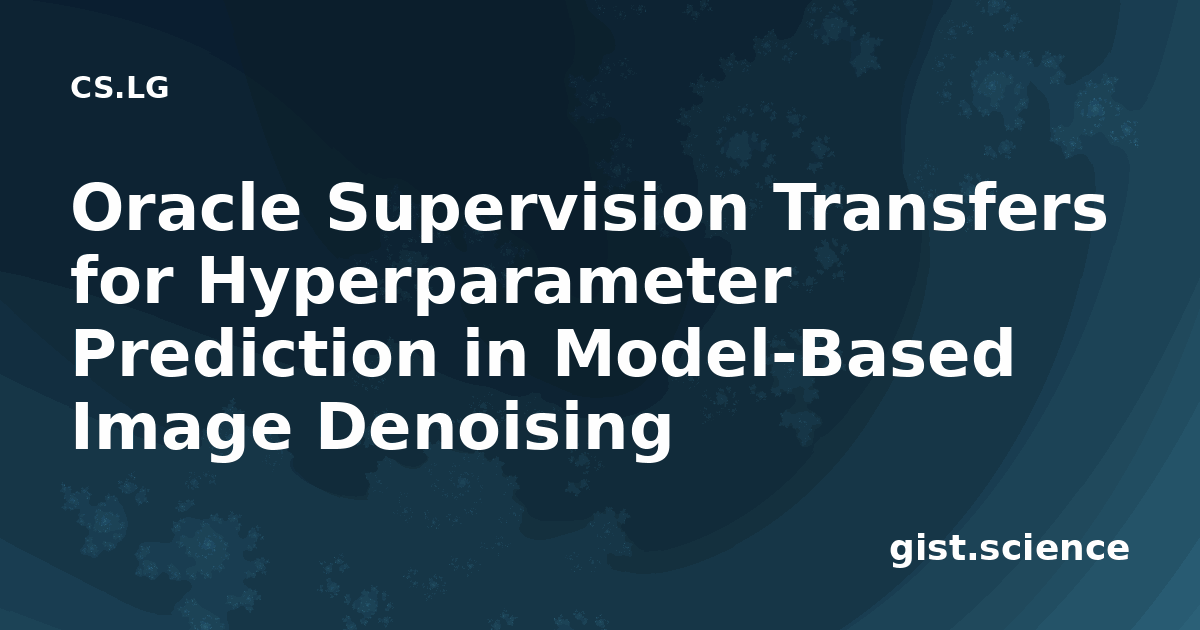 CS.LG

Oracle Supervision Transfers for Hyperparameter Prediction in Model-Based Image Denoising

gist.science